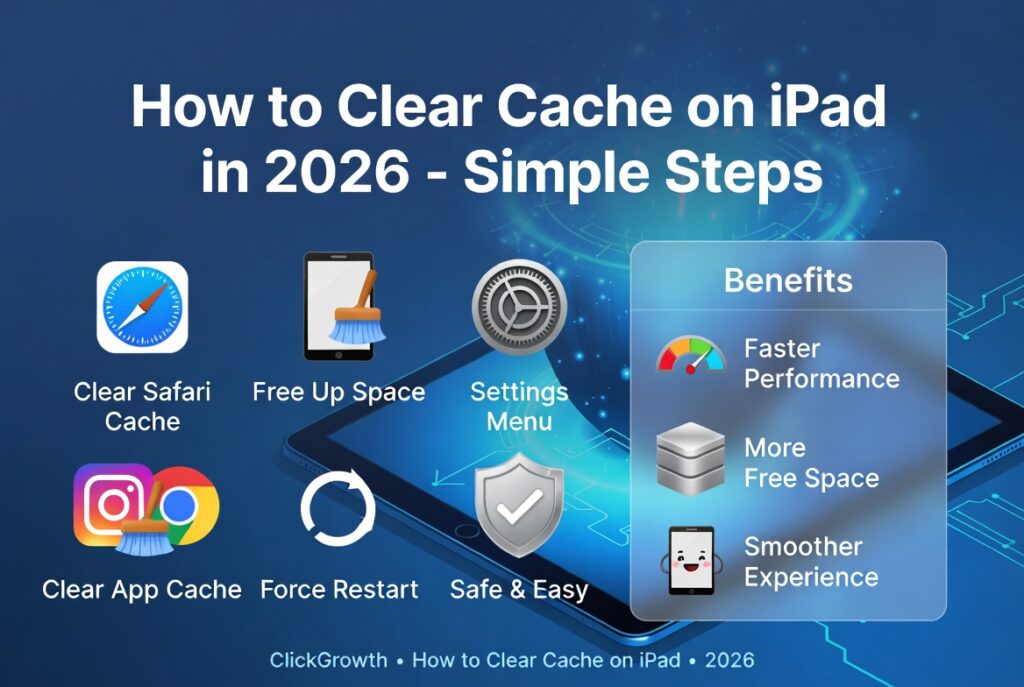 How to Clear Cache on iPad in 2026 - Simple Steps

Clear Safari Cache

Free Up Space

Settings Menu

Clear App Cache

Force Restart

Safe & Easy

Benefits

Faster Performance

More Free Space

Smoother Experience

ClickGrowth • How to Clear Cache on iPad • 2026